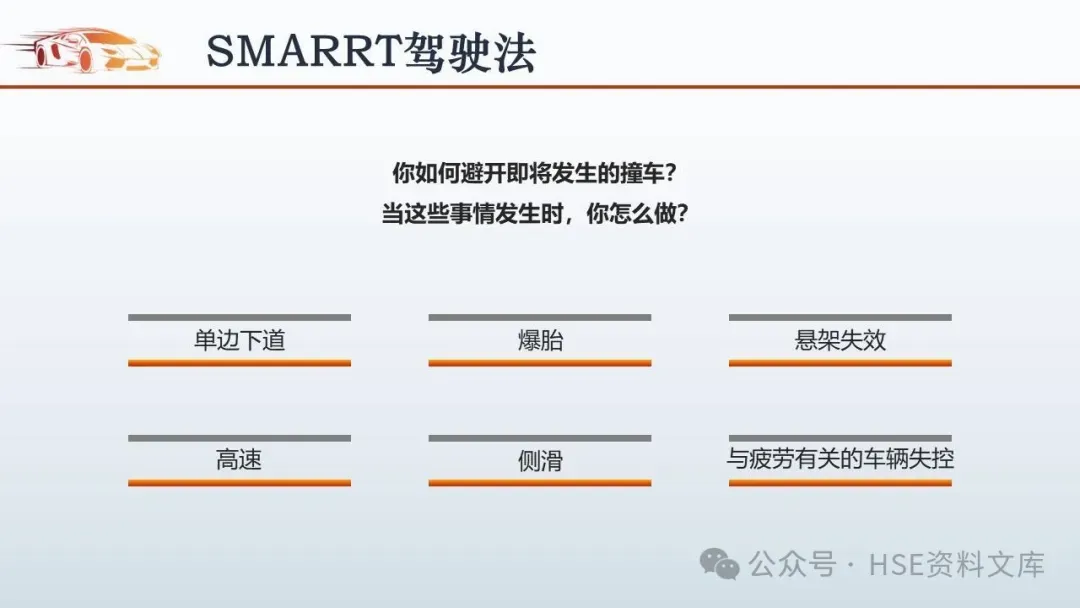 SMARRT驾驶法

你如何避开即将发生的撞车？
当这些事情发生时，你怎么做？

单边下道

爆胎

悬架失效

高速

侧滑

与疲劳有关的车辆失控

公众号 · HSE资料文库